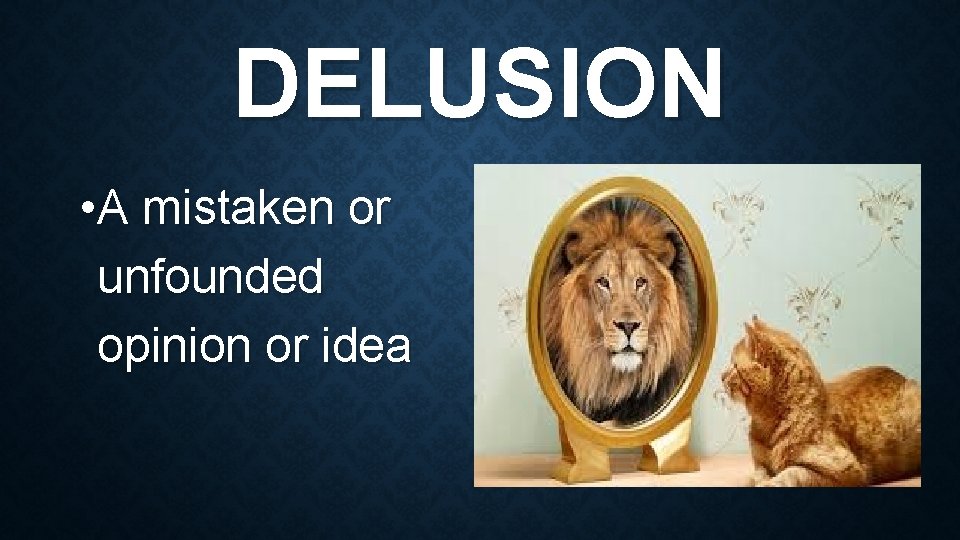 DELUSION

• A mistaken or unfounded opinion or idea